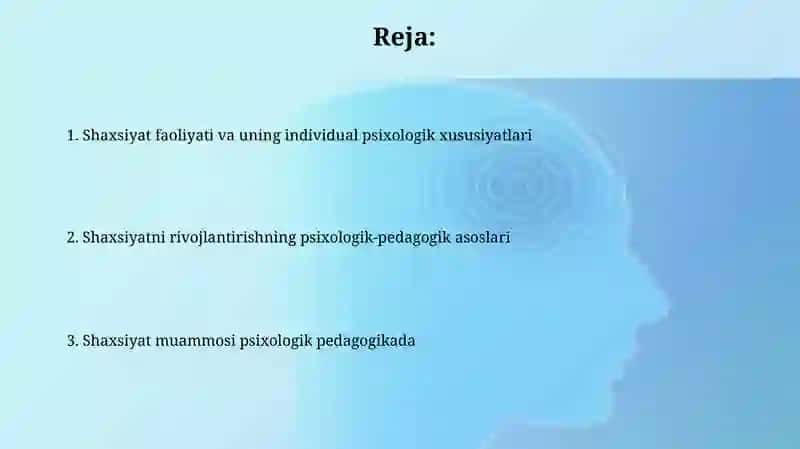 Reja:

1. Shaxsiyat faoliyati va uning individual psixologik xususiyatlari

2. Shaxsiyatni rivojlantirishning psixologik-pedagogik asoslari

3. Shaxsiyat muammosi psixologik pedagogikada